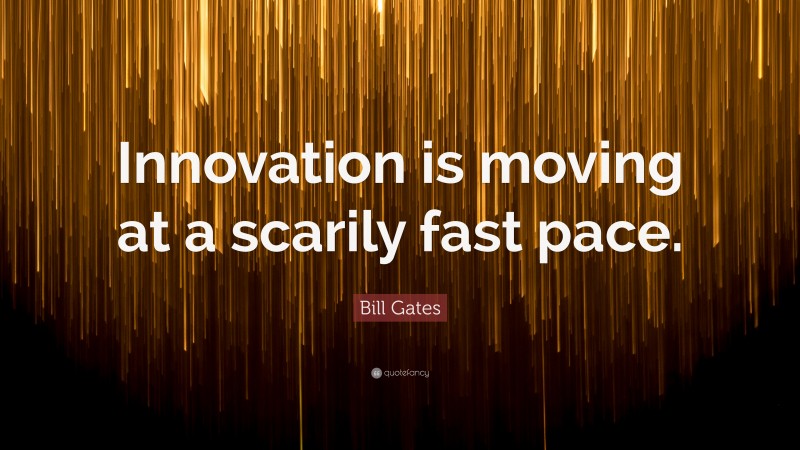 Innovation is moving at a scarily fast pace.

Bill Gates

quotefancy